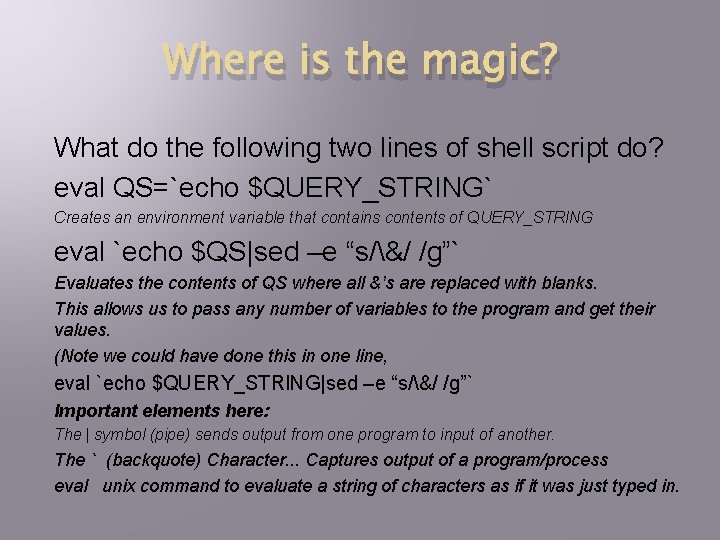 Where is the magic?

What do the following two lines of shell script do?

eval QS=`echo $QUERY_STRING`

Creates an environment variable that contains contents of QUERY_STRING

eval `echo $QS|sed –e “s/\&/ /g”`

Evaluates the contents of QS where all &’s are replaced with blanks.

This allows us to pass any number of variables to the program and get their values.

(Note we could have done this in one line,

eval `echo $QUERY_STRING|sed –e “s/\&/ /g”`

Important elements here:

The | symbol (pipe) sends output from one program to input of another.

The ` (backquote) Character... Captures output of a program/process

eval unix command to evaluate a string of characters as if it was just typed in.